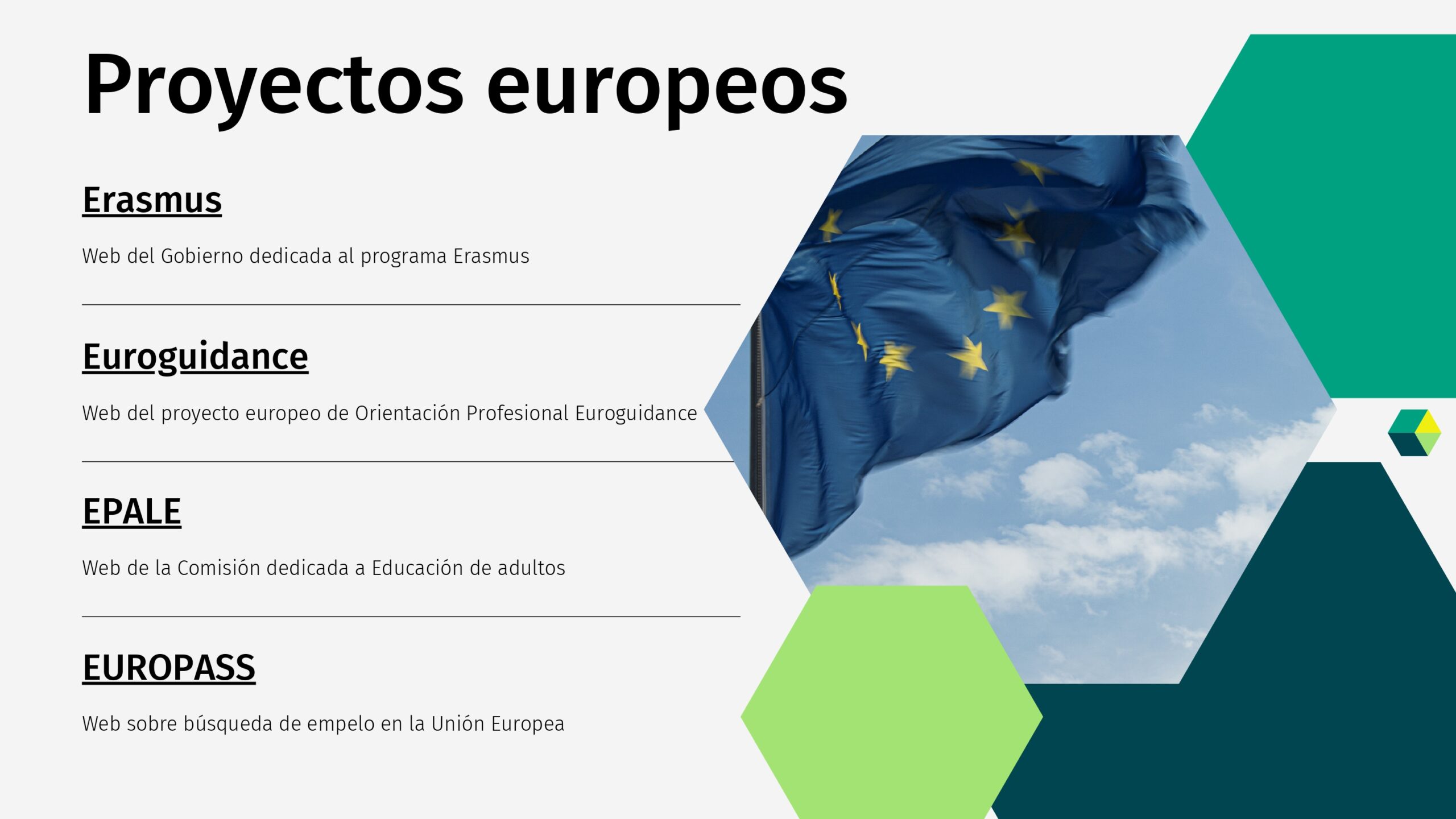 Proyectos europeos

Erasmus

Web del Gobierno dedicada al programa Erasmus

Euroguidance

Web del proyecto europeo de Orientación Profesional Euroguidance

EPALE

Web de la Comisión dedicada a Educación de adultos

EUROPASS

Web sobre búsqueda de empelo en la Unión Europea